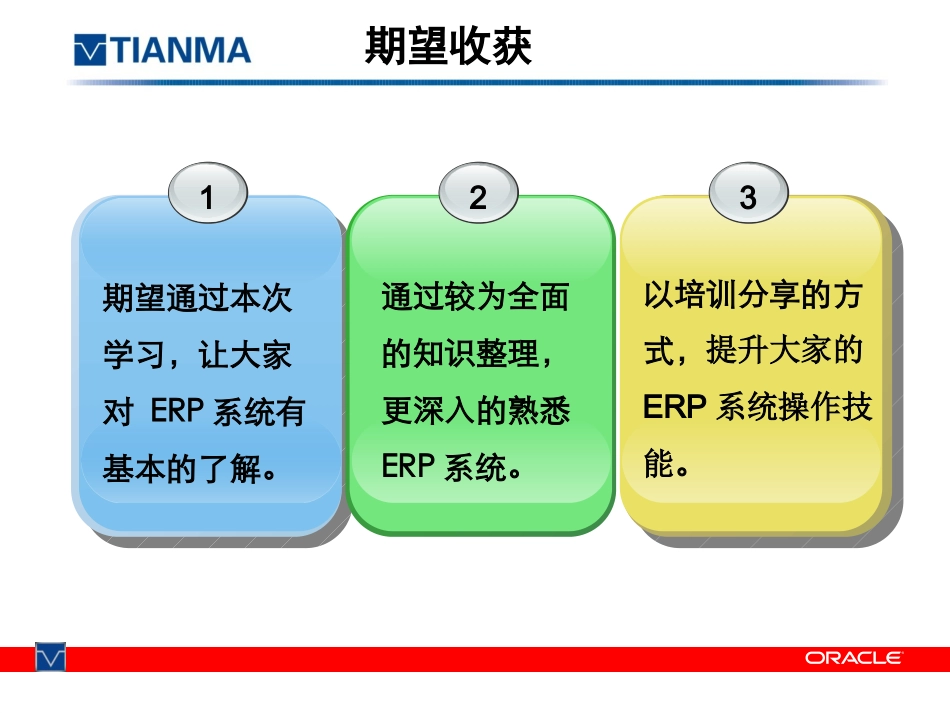 TIANMA

期望收获

1

期望通过本次学习，让大家对 ERP 系统有基本的了解。

2

通过较为全面的知识整理，更深入的熟悉 ERP 系统。

3

以培训分享的方式，提升大家的 ERP 系统操作技能。

ORACLE